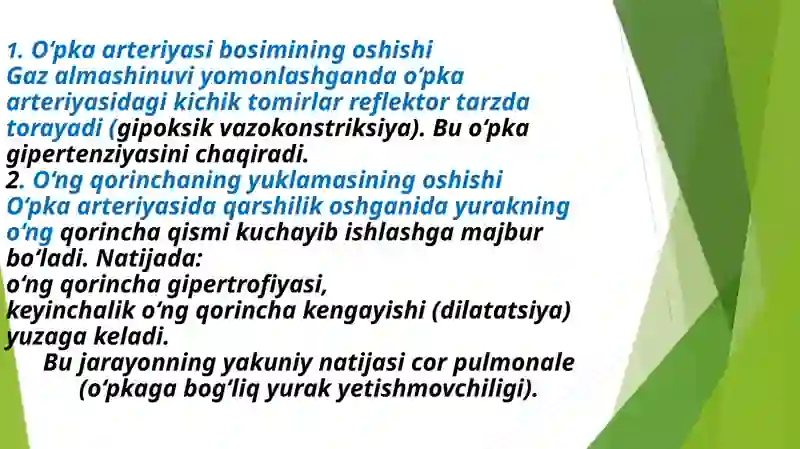 1. O‘pka arteriyasi bosimining oshishi
Gaz almashinuvi yomonlashganda o‘pka arteriyasidagi kichik tomirlar reflektor tarzda torayadi (gipoksik vazokonstriksiya). Bu o‘pka gipertenziyasini chaqiradi.
2. O‘ng qorinchaning yuklamasining oshishi
O‘pka arteriyasida qarshilik oshganida yurakning o‘ng qorincha qismi kuchayib ishlashga majbur bo‘ladi. Natijada:
o‘ng qorincha gipertrofiyasi,
keyinchalik o‘ng qorincha kengayishi (dilatatsiya) yuzaga keladi.
Bu jarayonning yakuniy natijasi cor pulmonale (o‘pkaga bog‘liq yurak yetishmovchiligi).